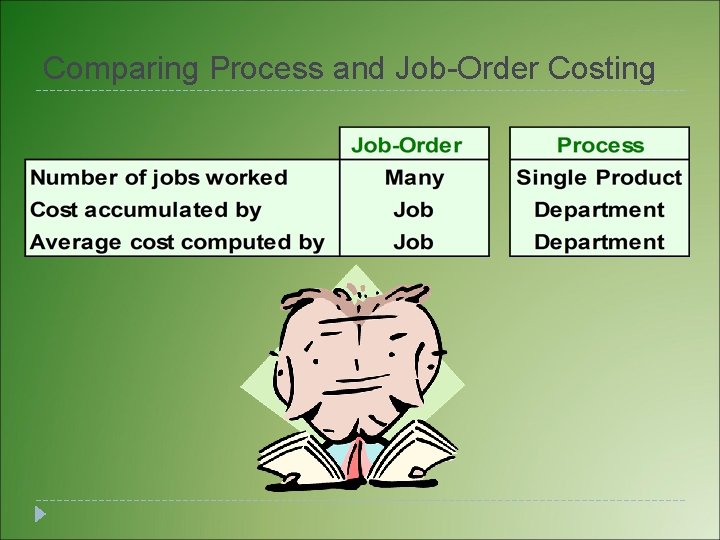 Comparing Process and Job-Order Costing

|  | Job-Order | Process |
|---|---|---|
| Number of jobs worked | Many | Single Product |
| Cost accumulated by | Job | Department |
| Average cost computed by | Job | Department |